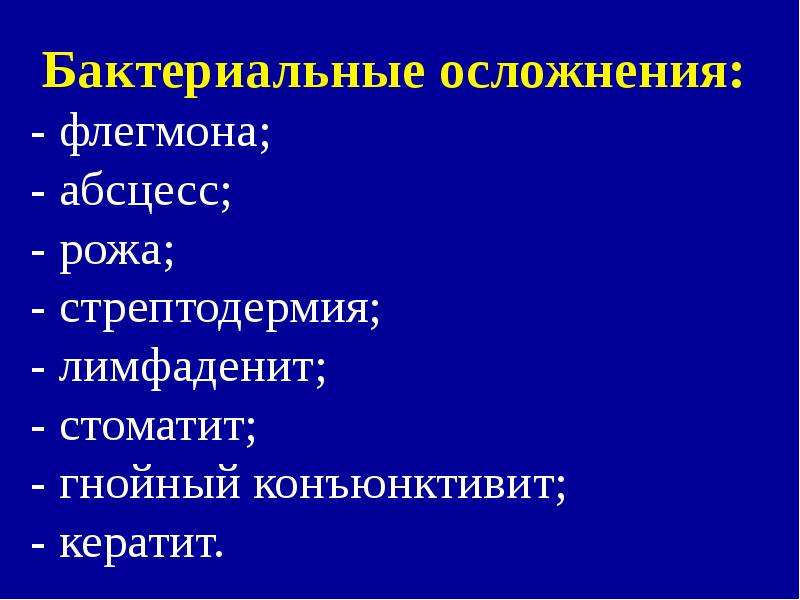 Бактериальные осложнения:
- флегмона;
- абсцесс;
- рожа;
- стрептодермия;
- лимфаденит;
- стоматит;
- гнойный конъюнктивит;
- кератит.